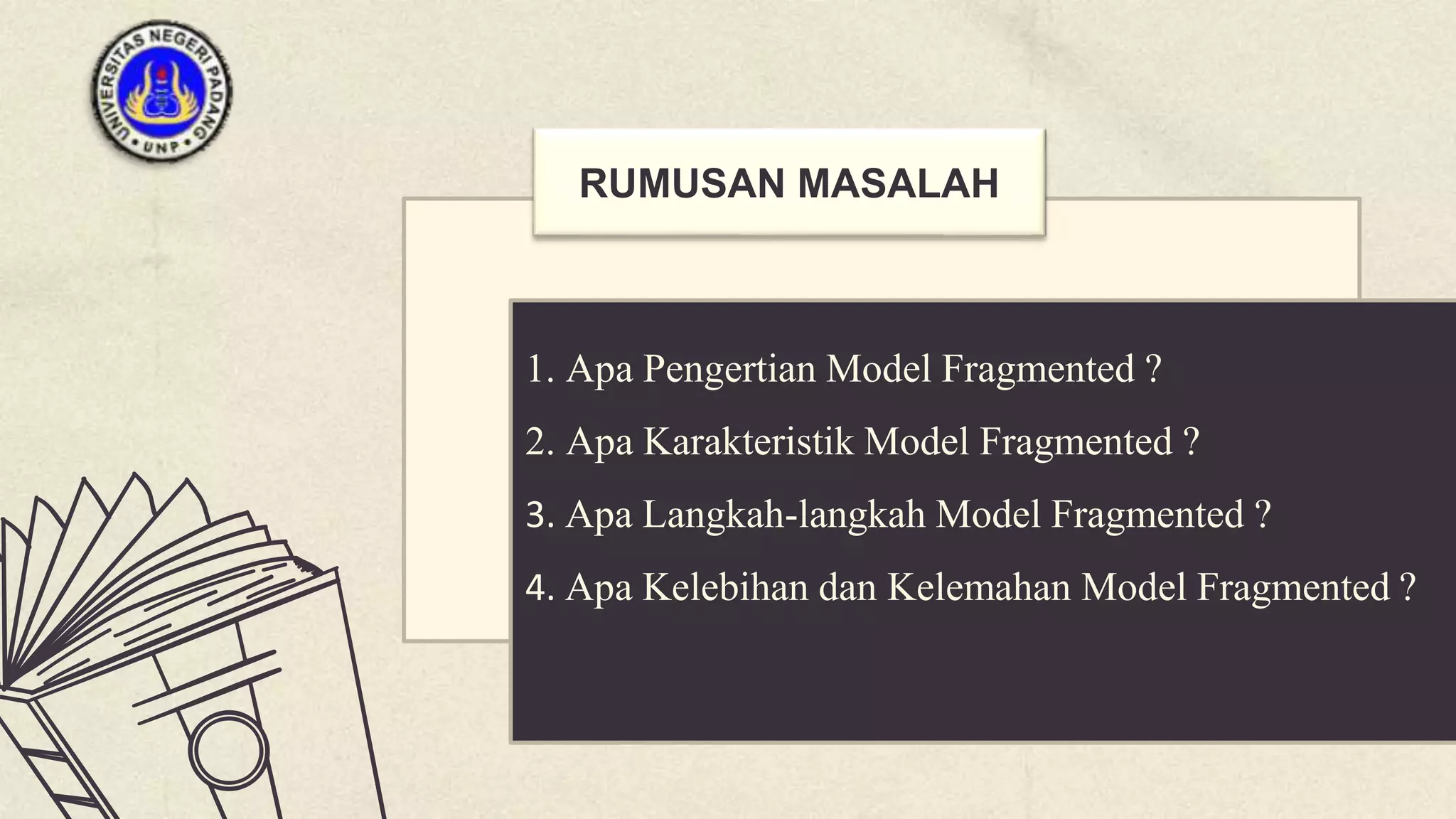 UNIVERSITAS NEGERI PADANG
UNP

RUMUSAN MASALAH

1. Apa Pengertian Model Fragmented ?
2. Apa Karakteristik Model Fragmented ?
3. Apa Langkah-langkah Model Fragmented ?
4. Apa Kelebihan dan Kelemahan Model Fragmented ?